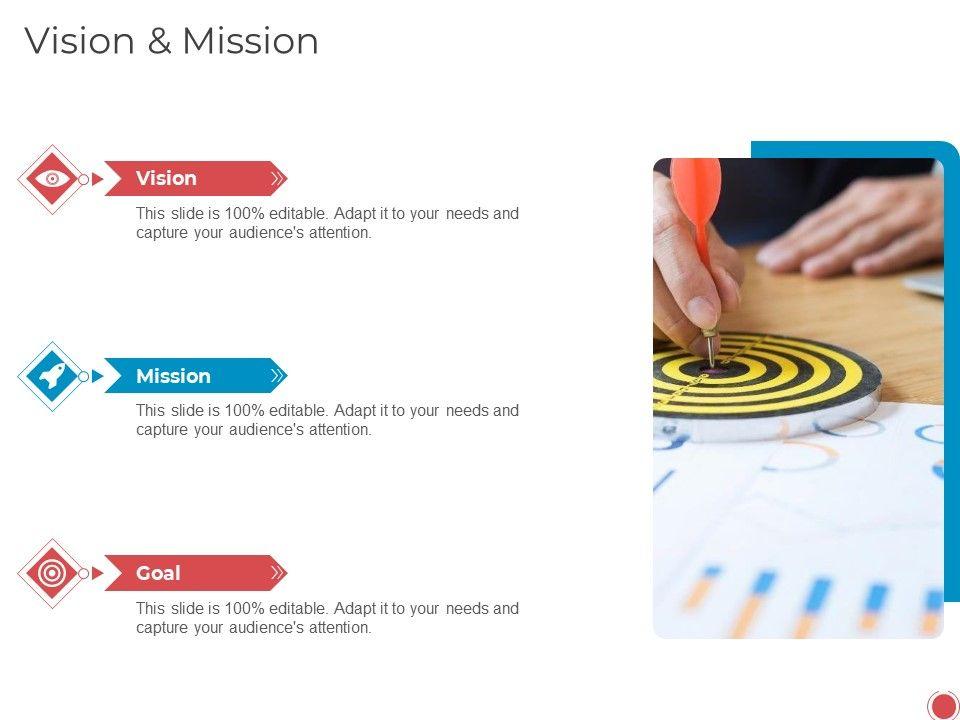 Vision & Mission

Vision

This slide is 100% editable. Adapt it to your needs and capture your audience's attention.

Mission

This slide is 100% editable. Adapt it to your needs and capture your audience's attention.

Goal

This slide is 100% editable. Adapt it to your needs and capture your audience's attention.